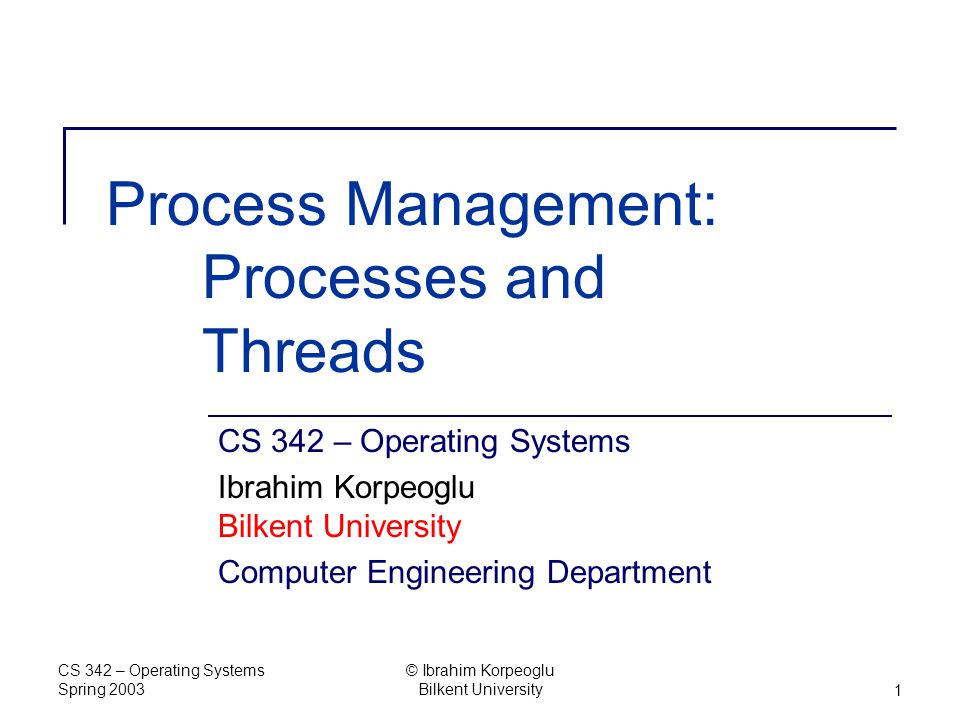 Process Management: Processes and Threads

CS 342 – Operating Systems

Ibrahim Korpeoglu
Bilkent University

Computer Engineering Department

CS 342 – Operating Systems
Spring 2003

© Ibrahim Korpeoglu
Bilkent University

1